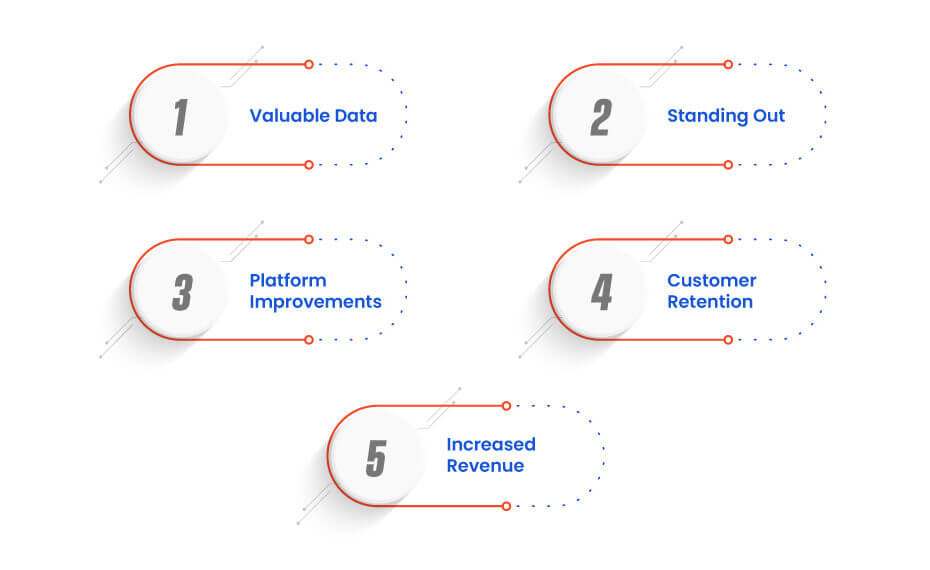 1 Valuable Data

2 Standing Out

3 Platform Improvements

4 Customer Retention

5 Increased Revenue